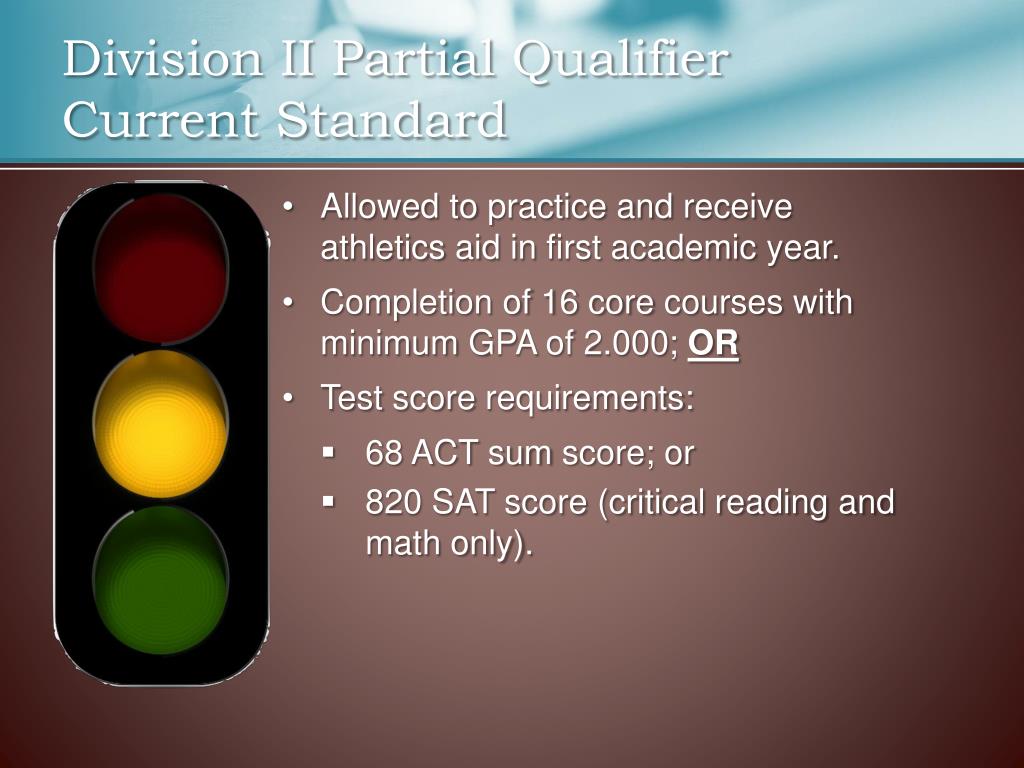 Division II Partial Qualifier Current Standard

• Allowed to practice and receive athletics aid in first academic year.

• Completion of 16 core courses with minimum GPA of 2.000; OR

• Test score requirements:

▪ 68 ACT sum score; or

▪ 820 SAT score (critical reading and math only).